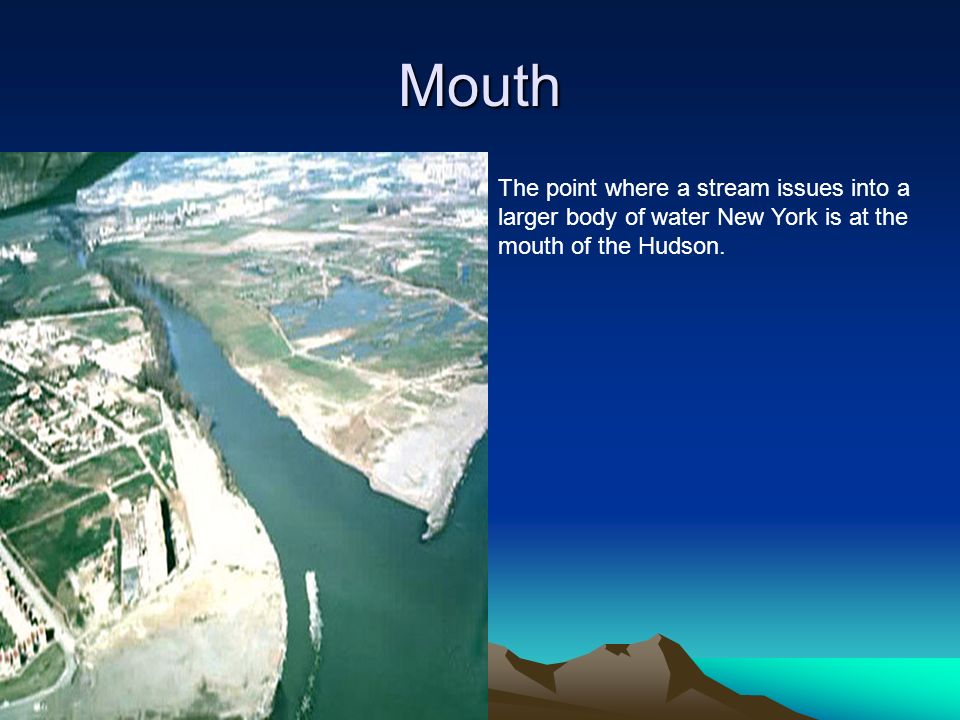 Mouth

The point where a stream issues into a larger body of water New York is at the mouth of the Hudson.